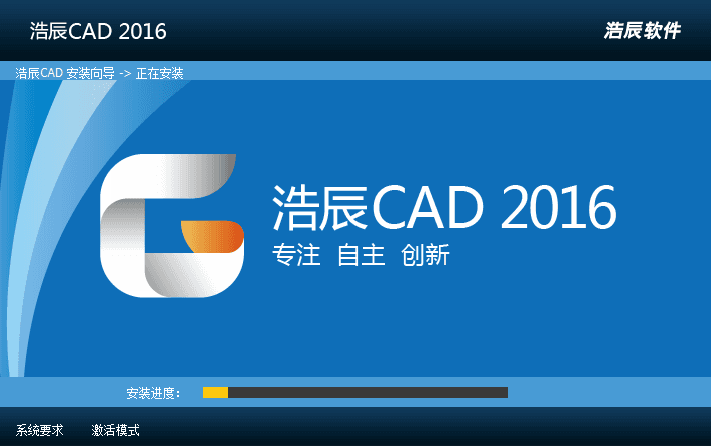 浩辰CAD 2016

浩辰软件

浩辰CAD 安装向导 -> 正在安装

浩辰CAD 2016

专注 自主 创新

安装进度：

系统要求

激活模式